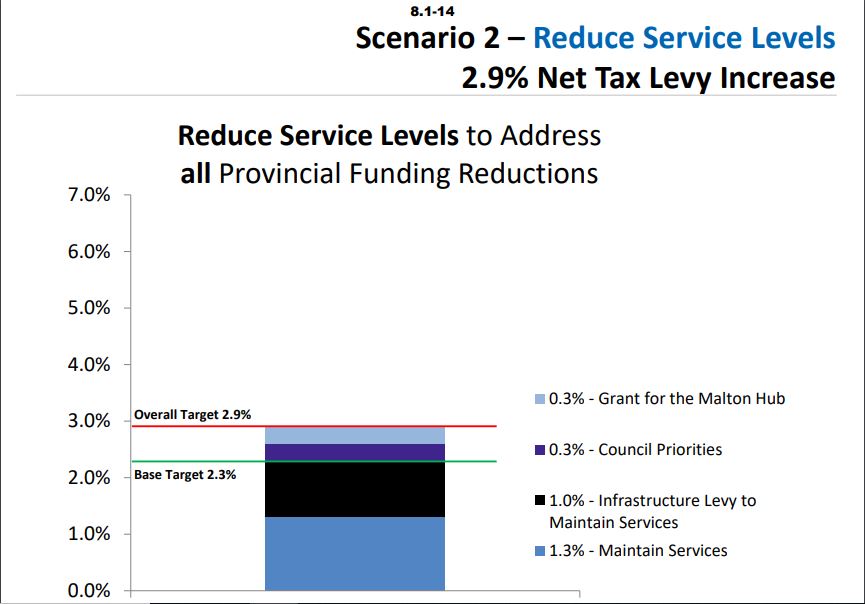 8.1-14

Scenario 2 – Reduce Service Levels
2.9% Net Tax Levy Increase

Reduce Service Levels to Address all Provincial Funding Reductions

7.0%
6.0%
5.0%
4.0%
3.0%
2.0%
1.0%
0.0%

Overall Target 2.9%
Base Target 2.3%

0.3% - Grant for the Malton Hub
0.3% - Council Priorities
1.0% - Infrastructure Levy to Maintain Services
1.3% - Maintain Services